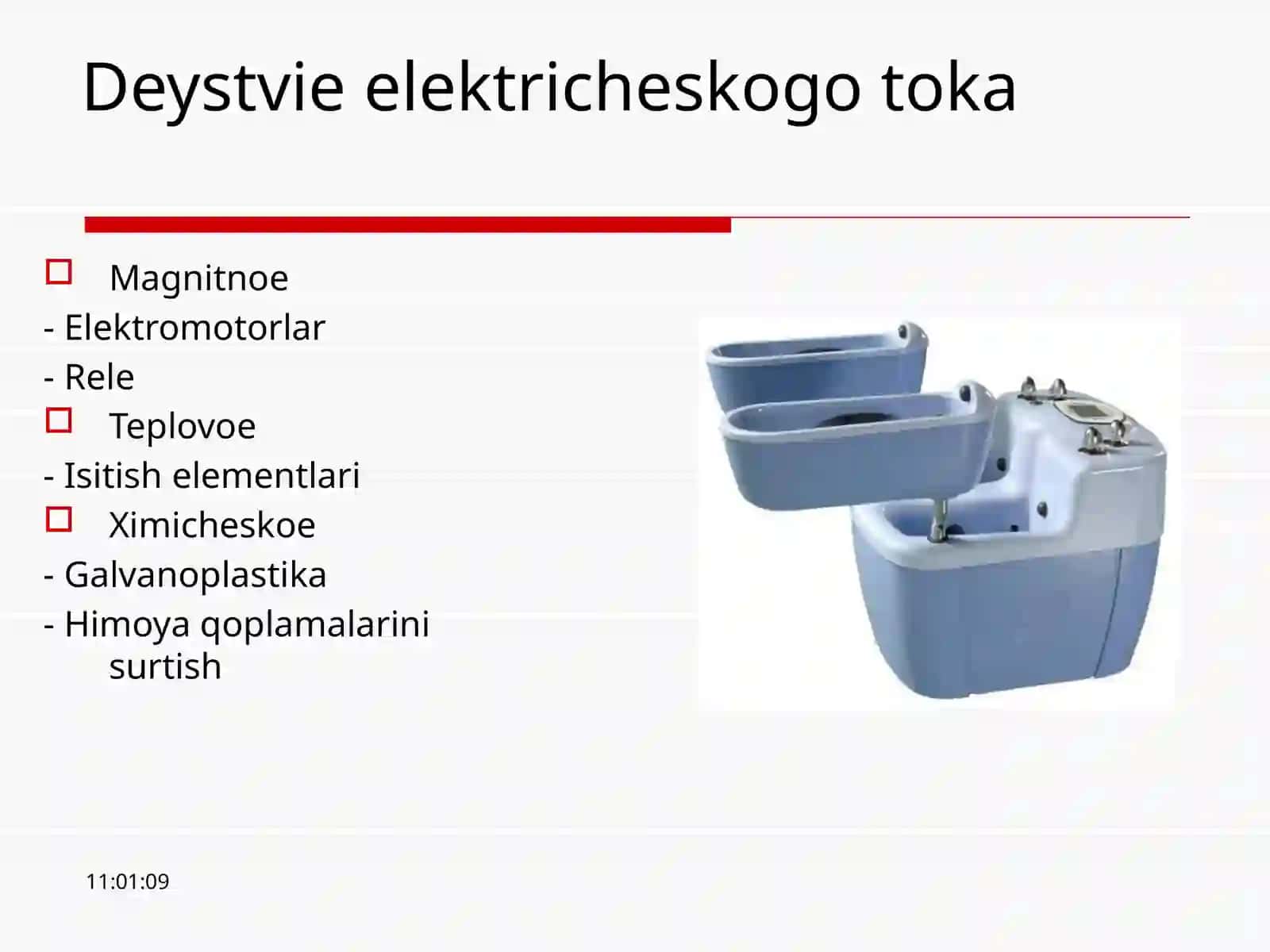 Deystvie elektricheskogo toka

Magnitnoe
- Elektromotorlar
- Rele
Teplovoe
- Isitish elementlari
Ximicheskoe
- Galvanoplastika
- Himoya qoplamalarini surtish

11:01:09